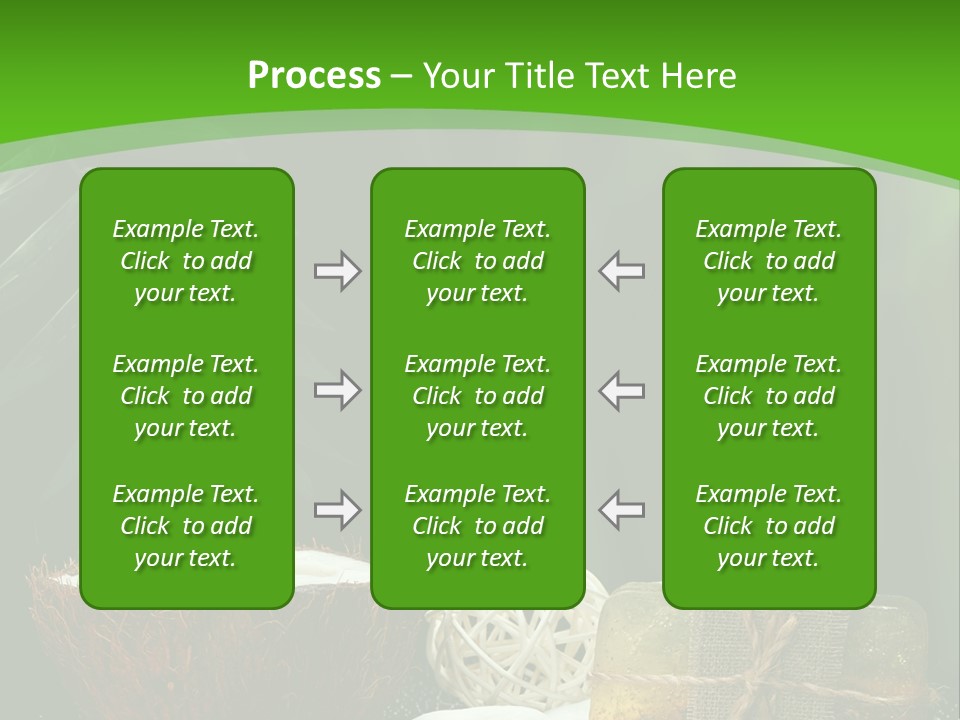 Process – Your Title Text Here

Example Text. Click to add your text.

Example Text. Click to add your text.

Example Text. Click to add your text.

Example Text. Click to add your text.

Example Text. Click to add your text.

Example Text. Click to add your text.

Example Text. Click to add your text.

Example Text. Click to add your text.

Example Text. Click to add your text.